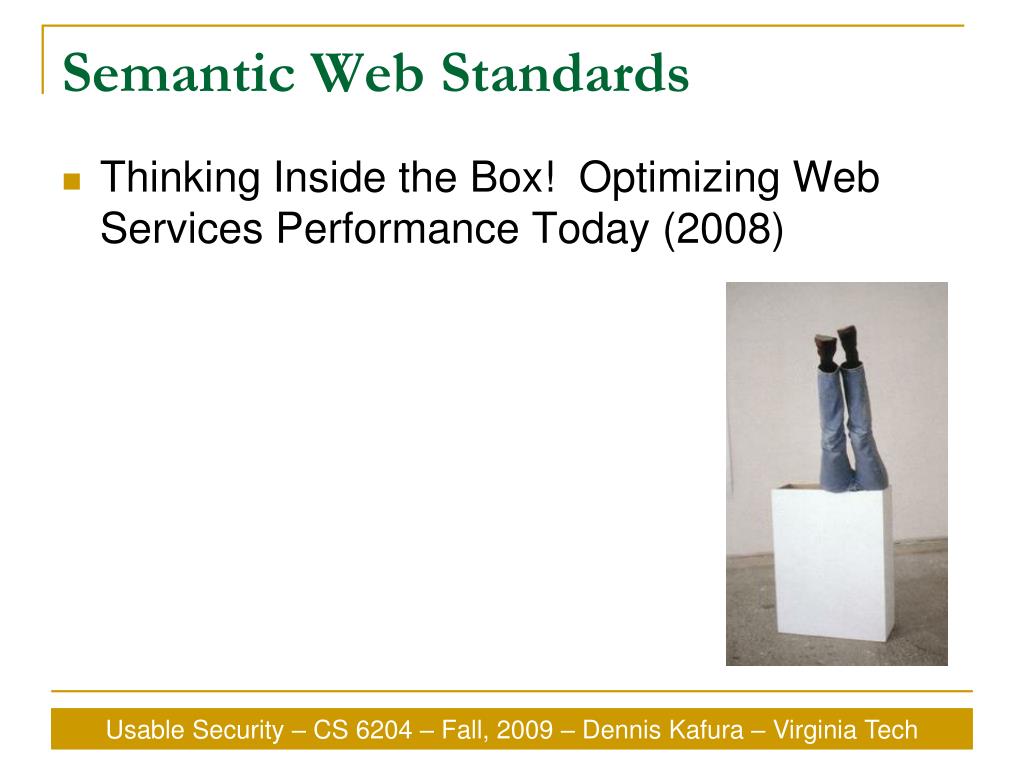 Semantic Web Standards

Thinking Inside the Box!  Optimizing Web Services Performance Today (2008)

Usable Security – CS 6204 – Fall, 2009 – Dennis Kafura – Virginia Tech